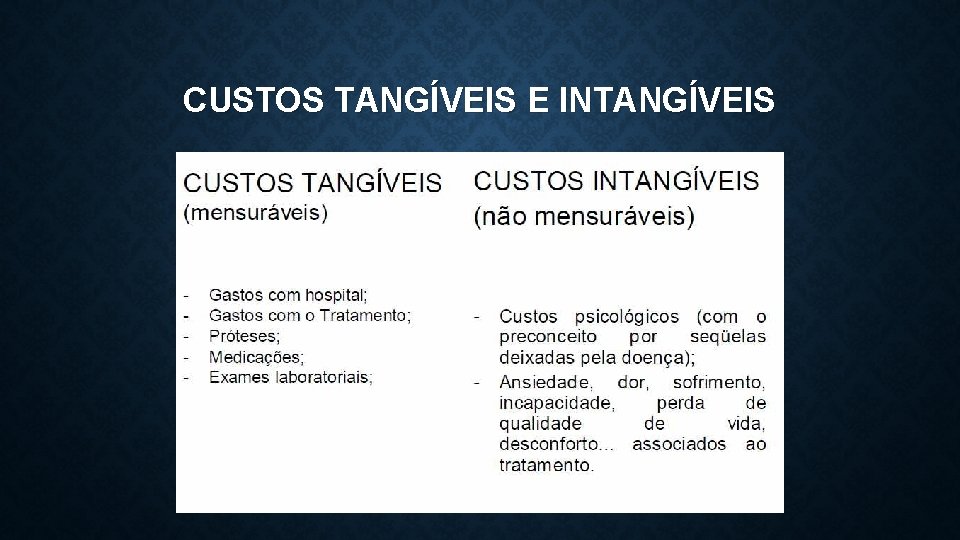 CUSTOS TANGÍVEIS E INTANGÍVEIS

CUSTOS TANGÍVEIS
(mensuráveis)

- Gastos com hospital;
- Gastos com o Tratamento;
- Próteses;
- Medicações;
- Exames laboratoriais;

CUSTOS INTANGÍVEIS
(não mensuráveis)

- Custos psicológicos (com o preconceito por seqüelas deixadas pela doença);
- Ansiedade, dor, sofrimento, incapacidade, perda de qualidade de vida, desconforto... associados ao tratamento.